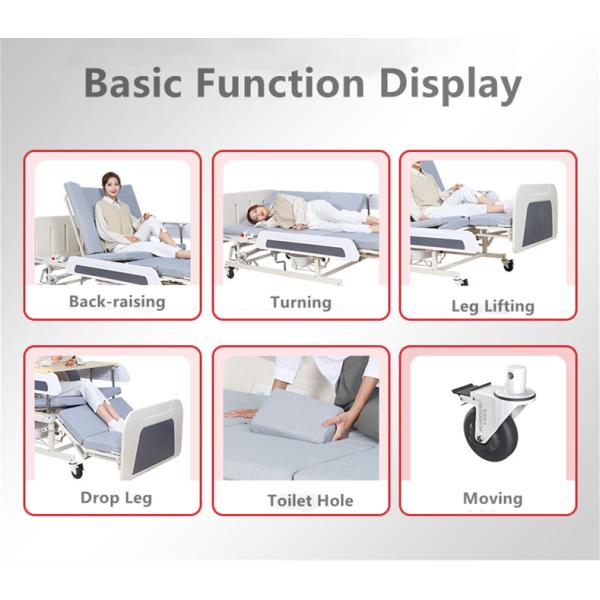 Basic Function Display

Back-raising

Turning

Leg Lifting

Drop Leg

Toilet Hole

Moving